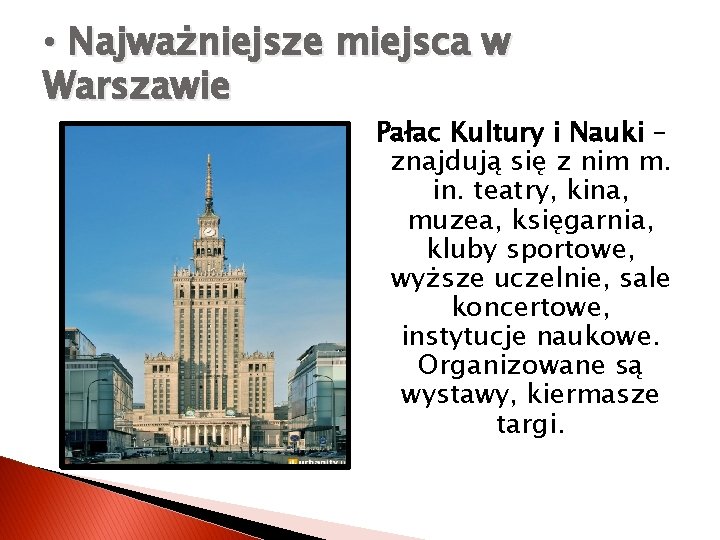 • Najważniejsze miejsca w Warszawie

Pałac Kultury i Nauki – znajdują się z nim m. in. teatry, kina, muzea, księgarnia, kluby sportowe, wyższe uczelnie, sale koncertowe, instytucje naukowe. Organizowane są wystawy, kiermasze targi.

urbanity